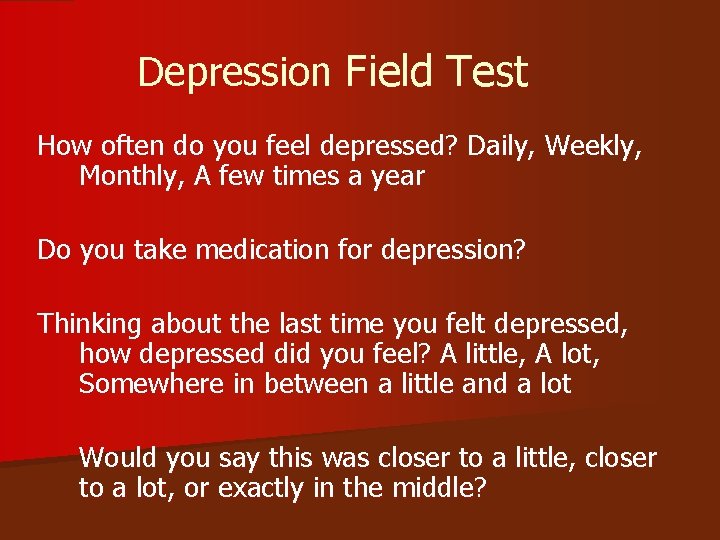 Depression Field Test

How often do you feel depressed? Daily, Weekly, Monthly, A few times a year

Do you take medication for depression?

Thinking about the last time you felt depressed, how depressed did you feel? A little, A lot, Somewhere in between a little and a lot

Would you say this was closer to a little, closer to a lot, or exactly in the middle?